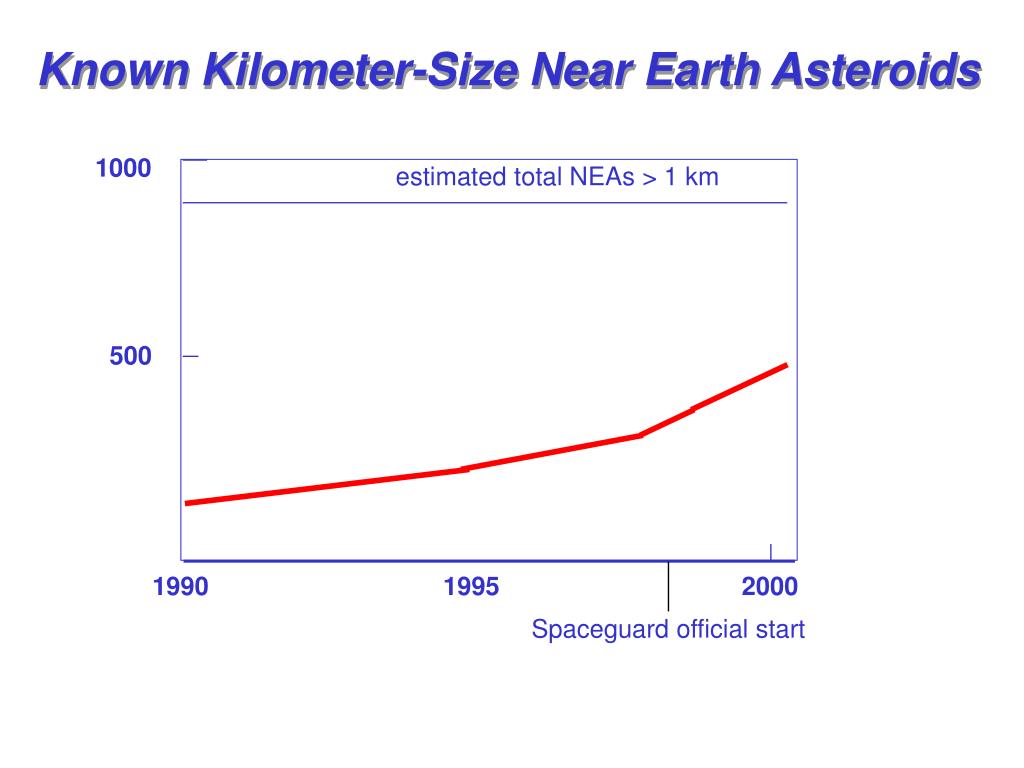 Known Kilometer-Size Near Earth Asteroids

1000

estimated total NEAs > 1 km

500

1990

1995

2000

Spaceguard official start